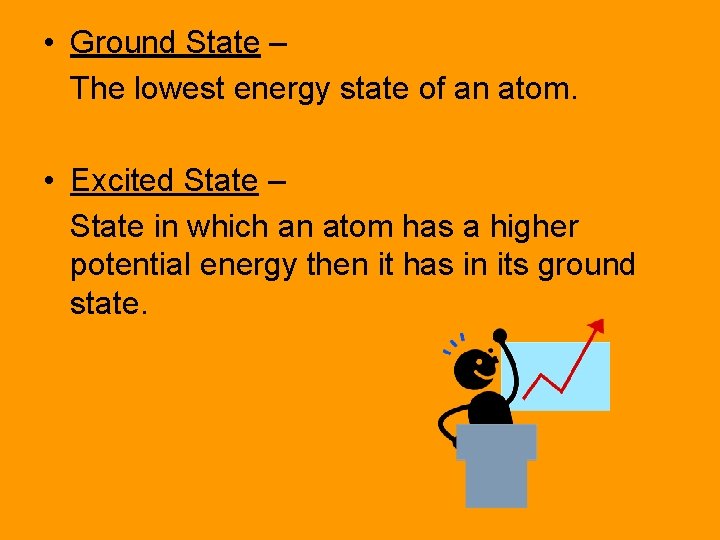 • Ground State –
The lowest energy state of an atom.

• Excited State –
State in which an atom has a higher potential energy then it has in its ground state.